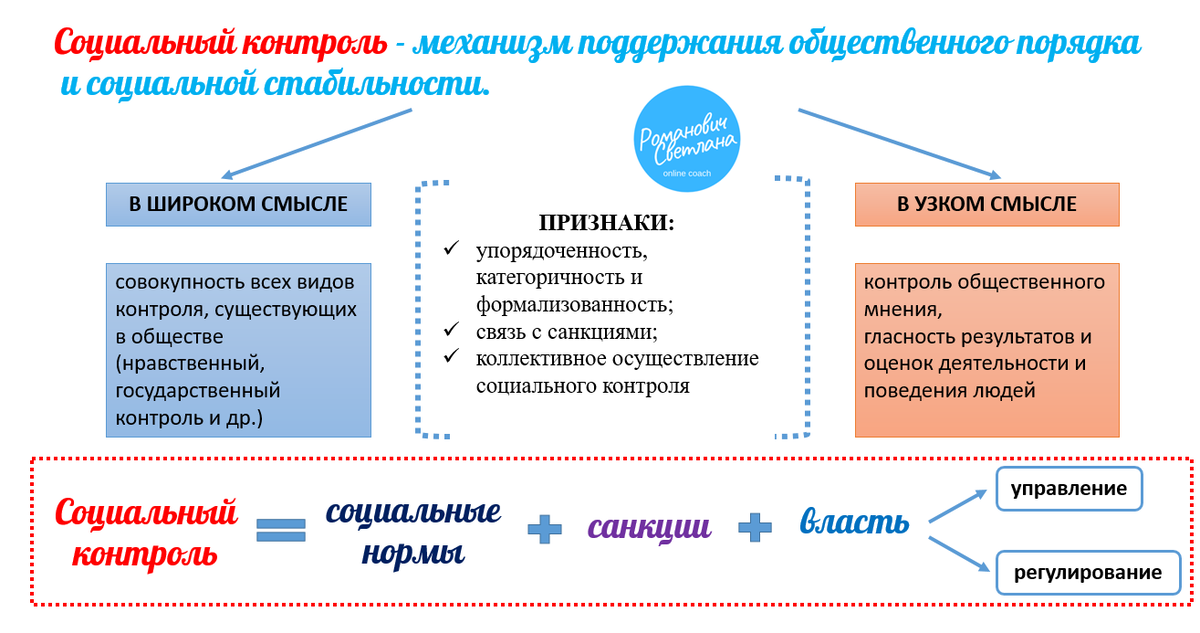 Социальный контроль - механизм поддержания общественного порядка и социальной стабильности.

Романович Светлана
online coach

В ШИРОКОМ СМЫСЛЕ

совокупность всех видов контроля, существующих в обществе (нравственный, государственный контроль и др.)

ПРИЗНАКИ:
✓ упорядоченность, категоричность и формализованность;
✓ связь с санкциями;
✓ коллективное осуществление социального контроля

В УЗКОМ СМЫСЛЕ

контроль общественного мнения,
гласность результатов и оценок деятельности и поведения людей

Социальный контроль = социальные нормы + санкции + власть

управление

регулирование